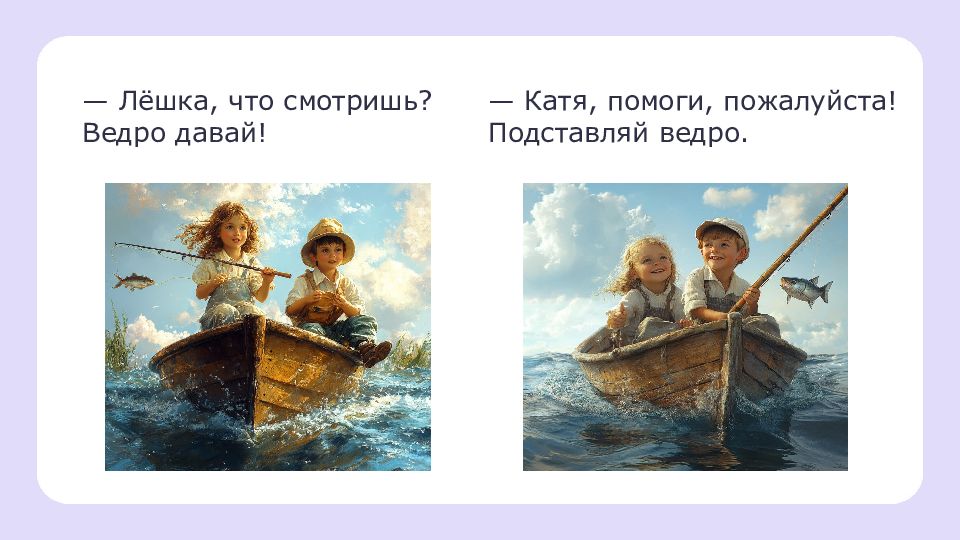 — Лёшка, что смотришь? Ведро давай!

— Катя, помоги, пожалуйста! Подставляй ведро.